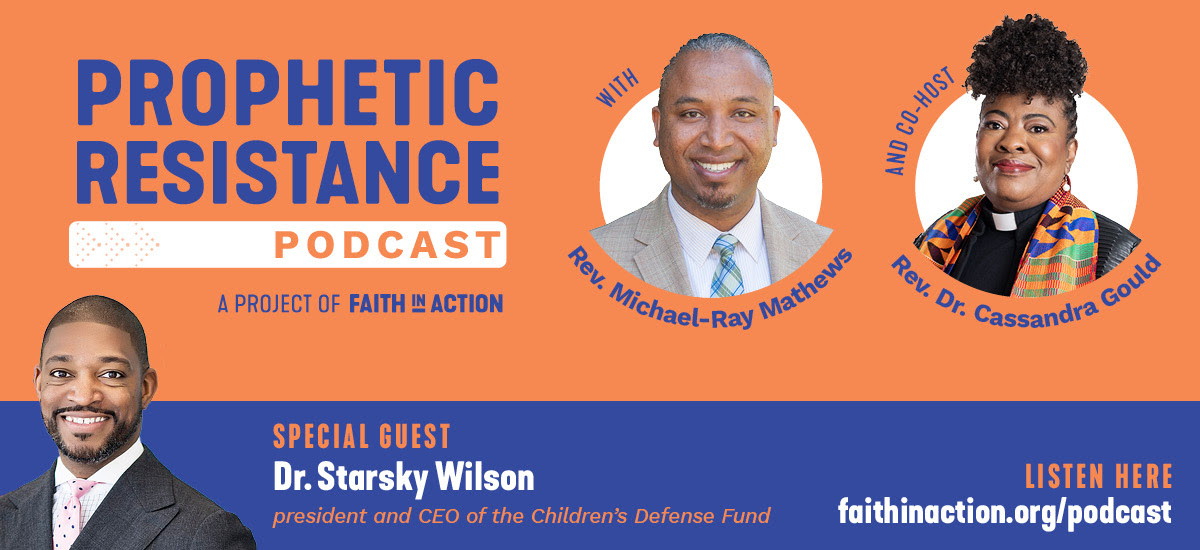 PROPHETIC RESISTANCE

PODCAST

A PROJECT OF FAITH IN ACTION

WITH

Rev. Michael-Ray Mathews

AND CO-HOST

Rev. Dr. Cassandra Gould

SPECIAL GUEST

Dr. Starsky Wilson

president and CEO of the Children's Defense Fund

LISTEN HERE

faithinaction.org/podcast